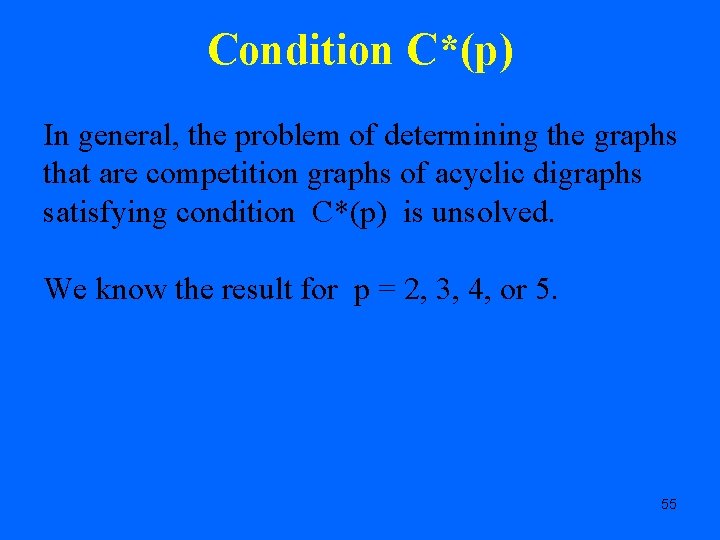 Condition C*(p)

In general, the problem of determining the graphs that are competition graphs of acyclic digraphs satisfying condition C*(p) is unsolved.

We know the result for p = 2, 3, 4, or 5.

55